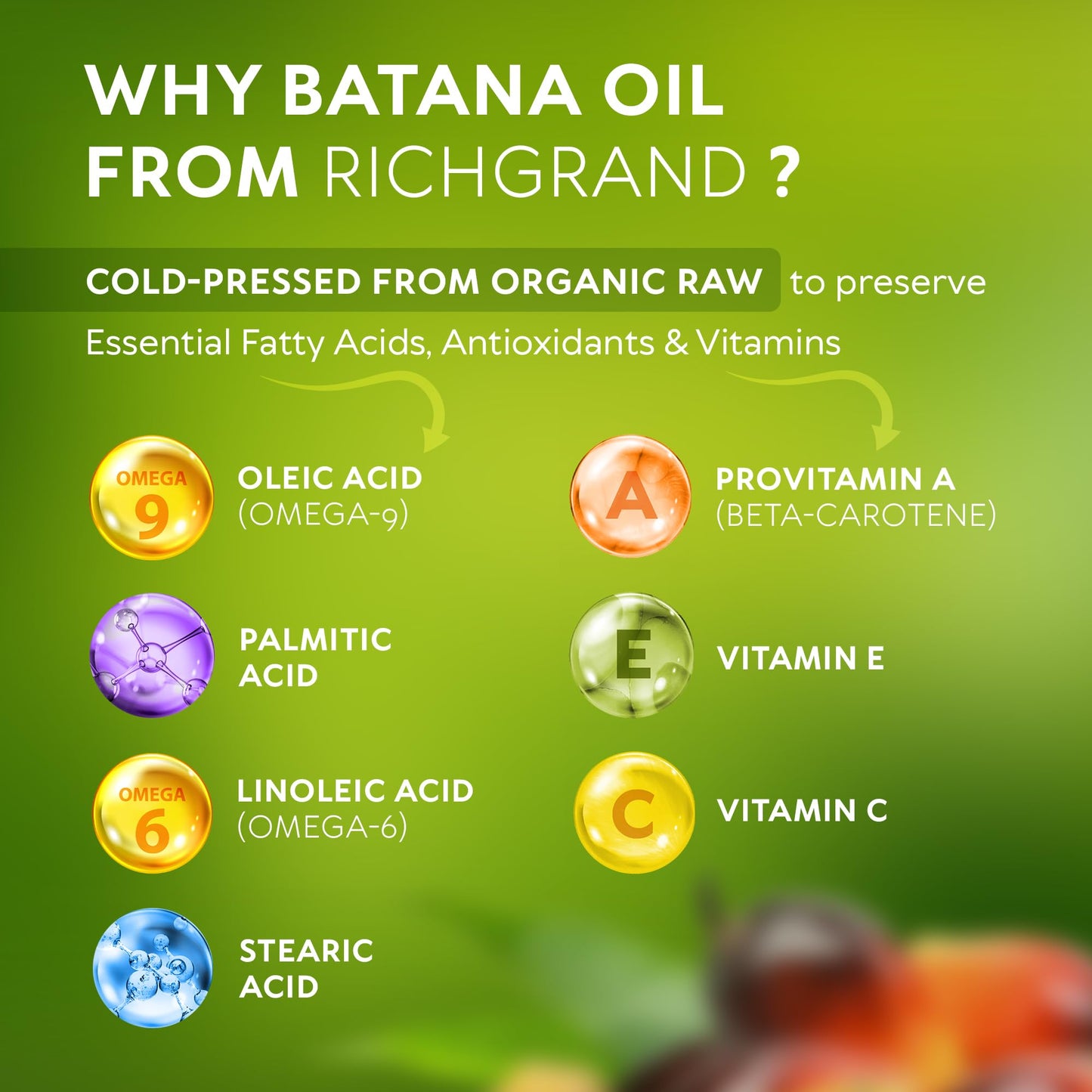 WHY BATANA OIL FROM RICHGRAND ?

COLD-PRESSED FROM ORGANIC RAW to preserve Essential Fatty Acids, Antioxidants & Vitamins

OMEGA 9

OLEIC ACID (OMEGA-9)

PALMITIC ACID

OMEGA 6

LINOLEIC ACID (OMEGA-6)

STEARIC ACID

A

PROVITAMIN A (BETA-CAROTENE)

E

VITAMIN E

C

VITAMIN C